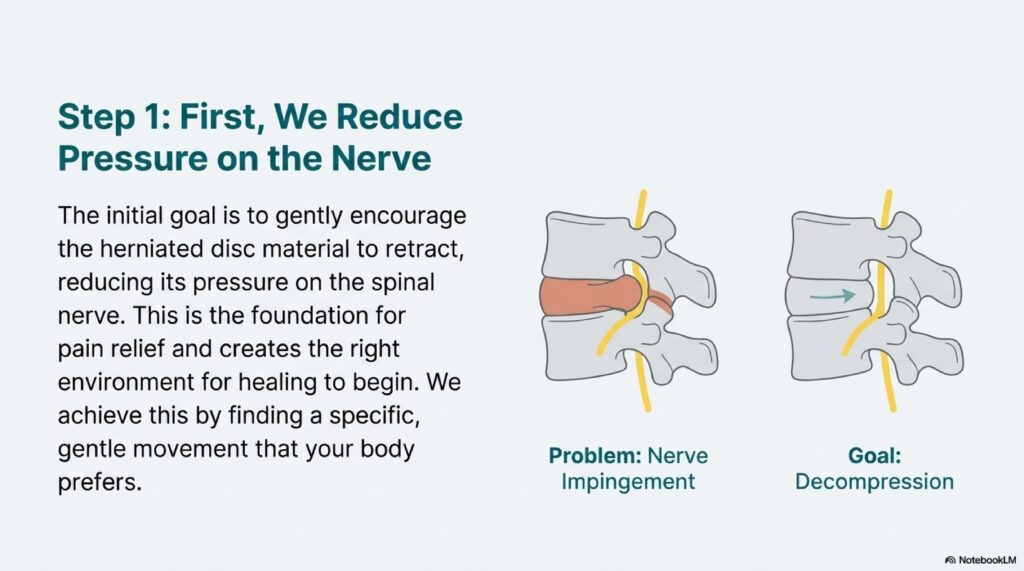 Step 1: First, We Reduce Pressure on the Nerve

The initial goal is to gently encourage the herniated disc material to retract, reducing its pressure on the spinal nerve. This is the foundation for pain relief and creates the right environment for healing to begin. We achieve this by finding a specific, gentle movement that your body prefers.

Problem: Nerve Impingement

Goal: Decompression

NotebookLM